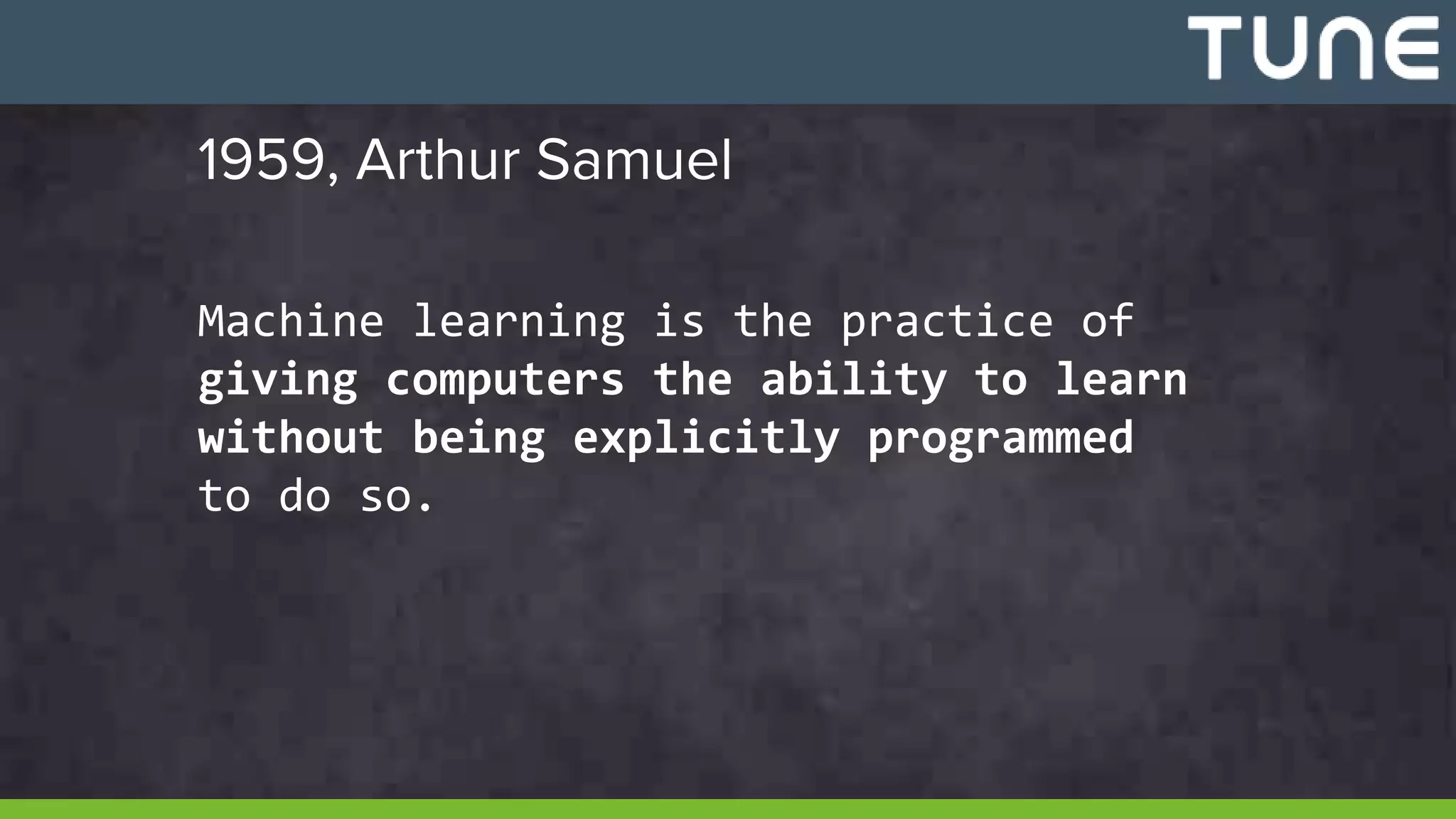 TUNE

1959, Arthur Samuel

Machine learning is the practice of giving computers the ability to learn without being explicitly programmed to do so.